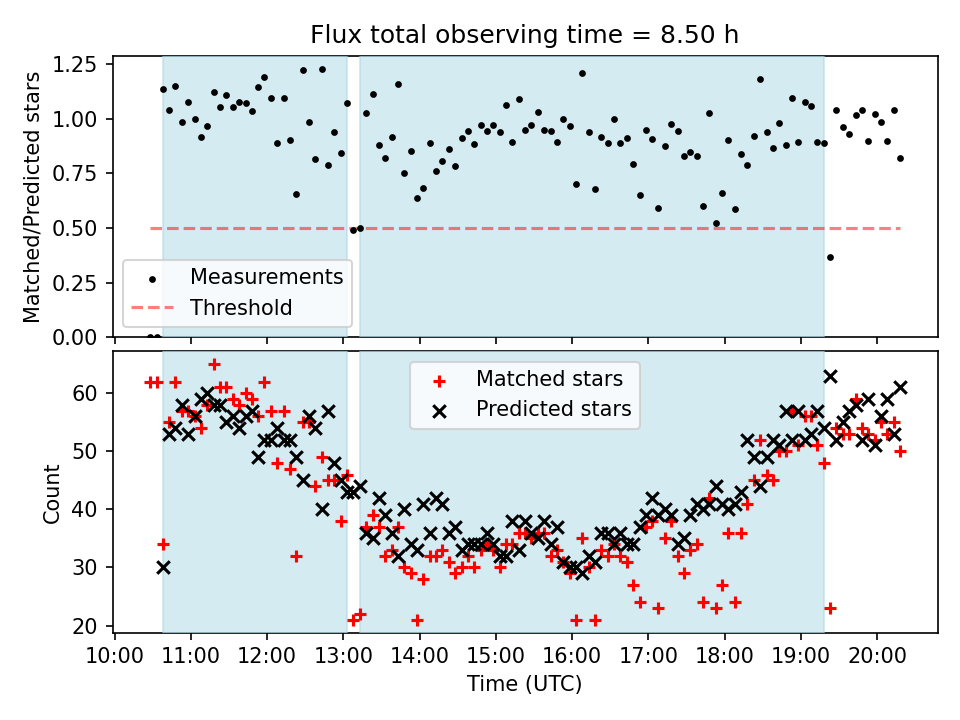 Flux total observing time = 8.50 h

Matched/Predicted stars

1.25
1.00
0.75
0.50
0.25
0.00

Measurements
Threshold

Count

60
50
40
30
20

Matched stars
Predicted stars

10:00 11:00 12:00 13:00 14:00 15:00 16:00 17:00 18:00 19:00 20:00

Time (UTC)